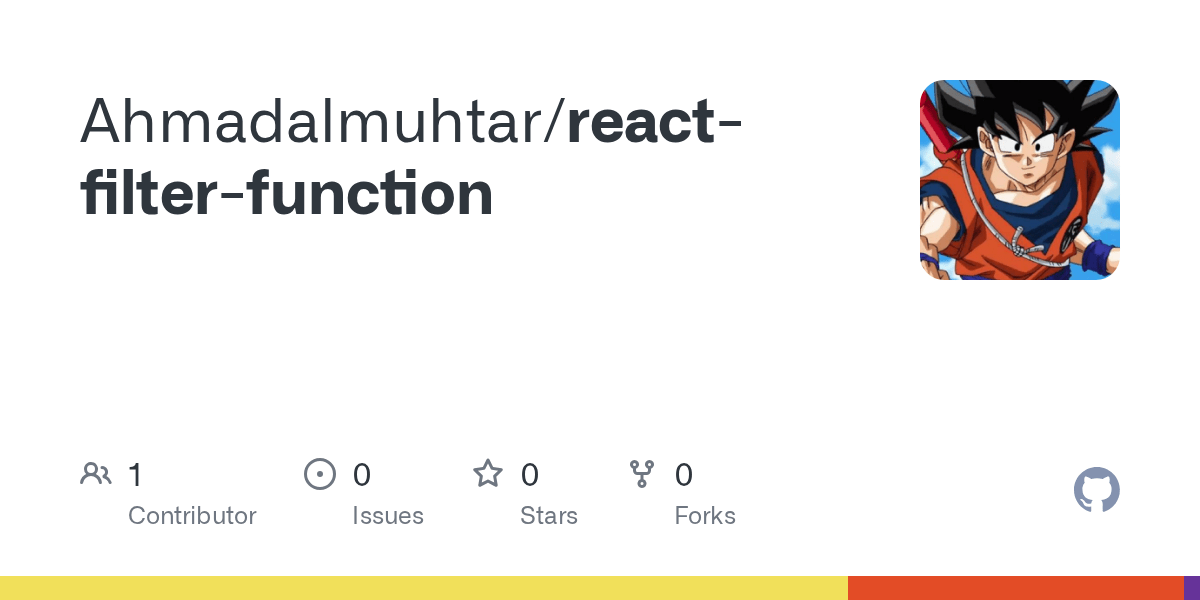 Ahmadalmuhtar/react-filter-function

1
Contributor

0
Issues

0
Stars

0
Forks